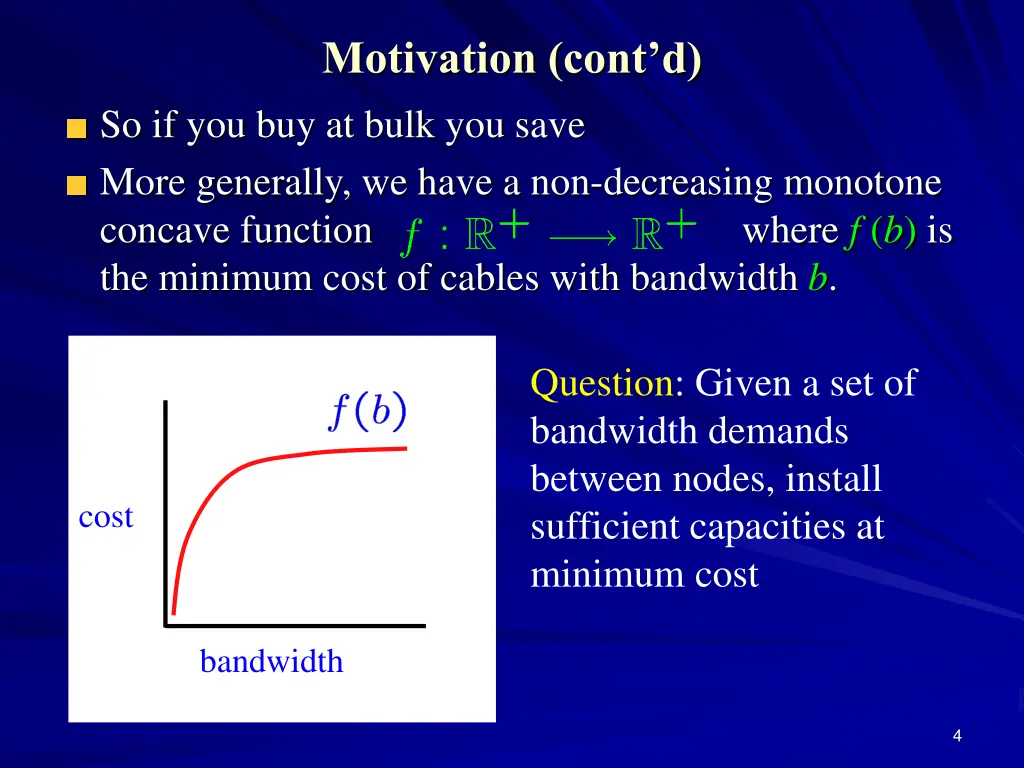 Motivation (cont'd)

So if you buy at bulk you save

More generally, we have a non-decreasing monotone concave function $f : \mathbb{R}^+ \longrightarrow \mathbb{R}^+$ where $f(b)$ is the minimum cost of cables with bandwidth $b$.

$f(b)$

cost

bandwidth

Question: Given a set of bandwidth demands between nodes, install sufficient capacities at minimum cost

4